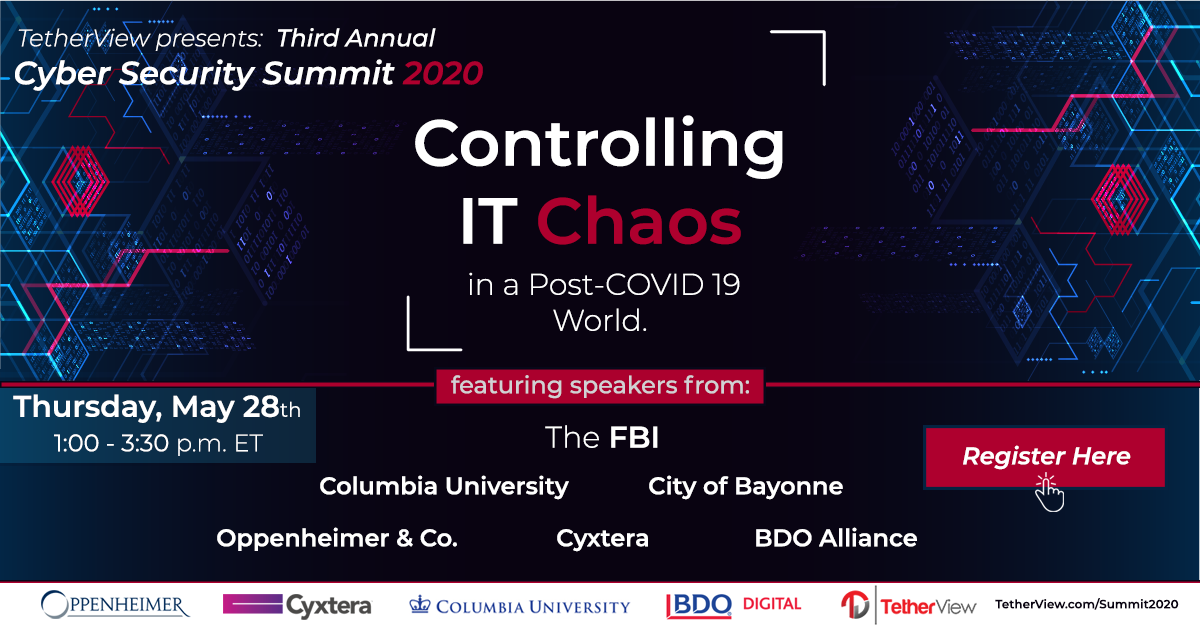 TetherView presents: Third Annual
Cyber Security Summit 2020

Controlling IT Chaos in a Post-COVID 19 World.

featuring speakers from:

Thursday, May 28th
1:00 - 3:30 p.m. ET

The FBI

Columbia University City of Bayonne

Oppenheimer & Co. Cyxtera BDO Alliance

Register Here

OPPENHEIMER Cyxtera COLUMBIA UNIVERSITY BDO DIGITAL TetherView TetherView.com/Summit2020